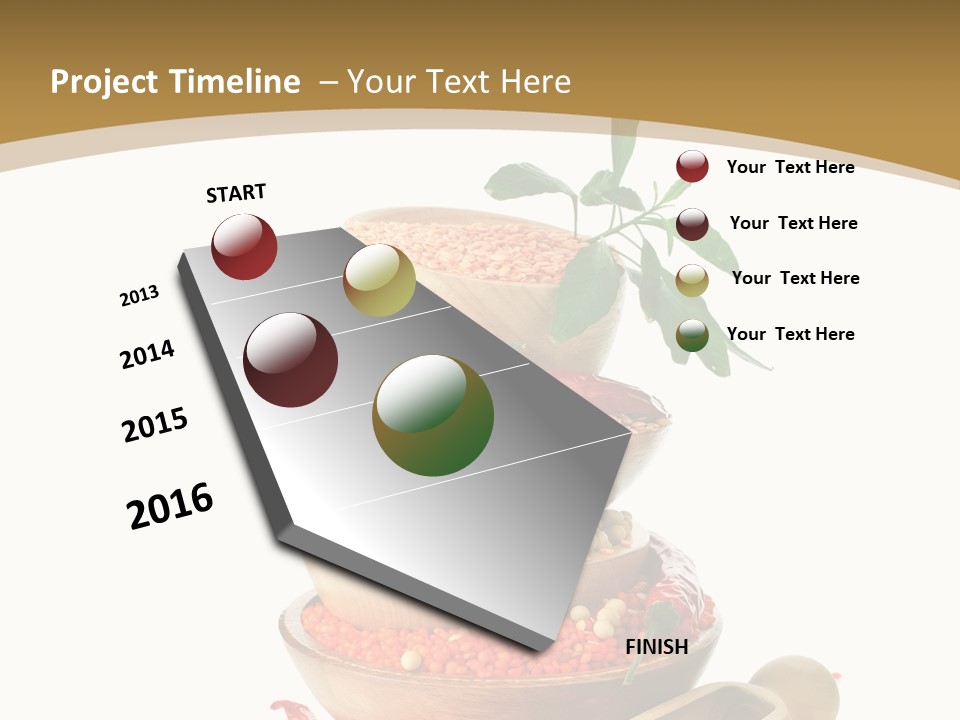 Project Timeline – Your Text Here

START

2013

2014

2015

2016

FINISH

Your Text Here

Your Text Here

Your Text Here

Your Text Here